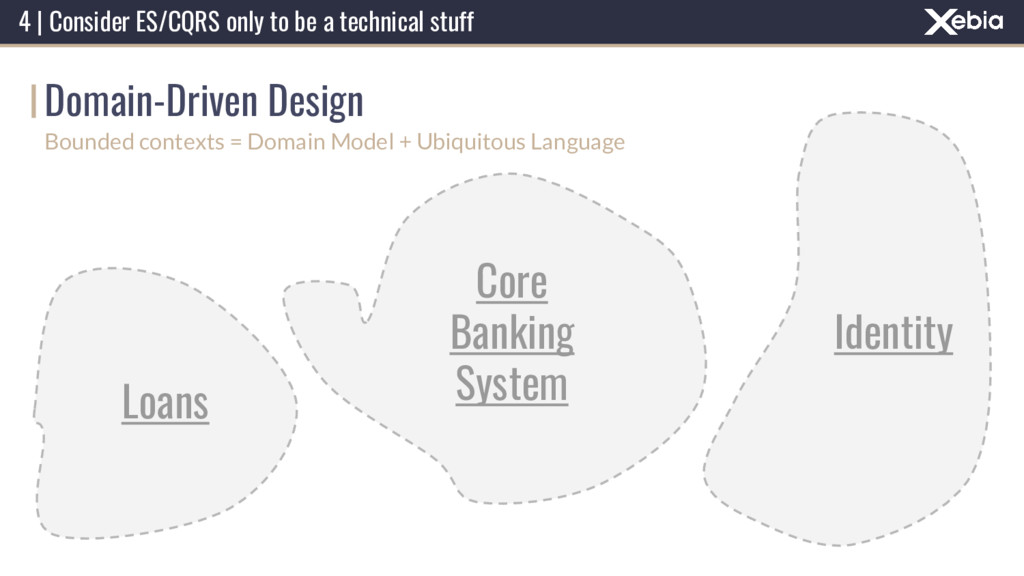 4 | Consider ES/CQRS only to be a technical stuff

Xebia

Domain-Driven Design

Bounded contexts = Domain Model + Ubiquitous Language

Loans

Core Banking System

Identity